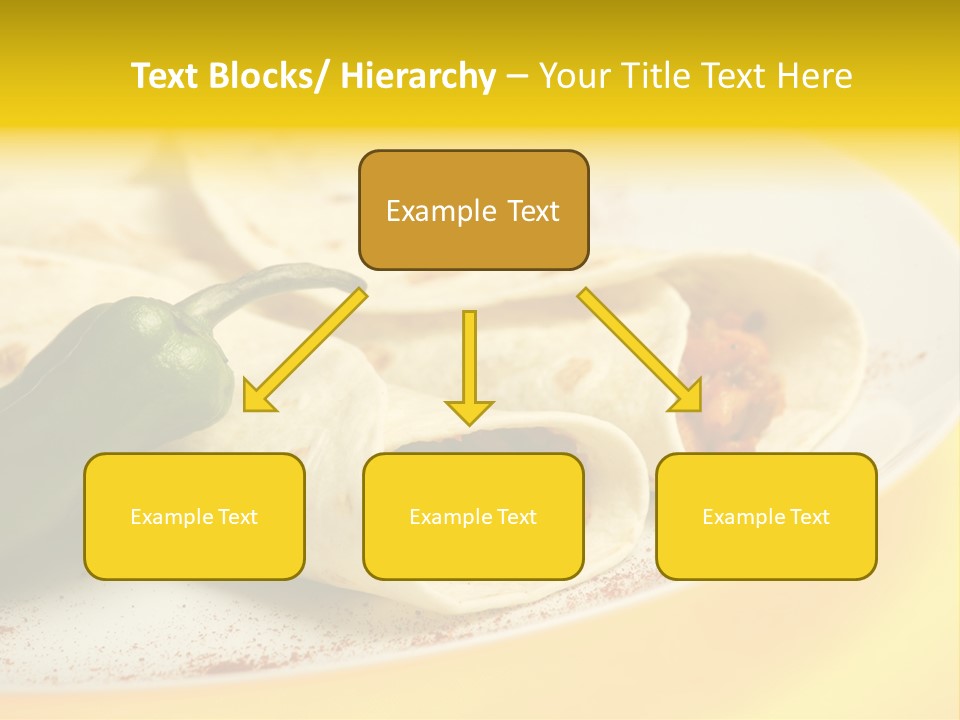 Text Blocks/ Hierarchy – Your Title Text Here

Example Text

Example Text

Example Text

Example Text